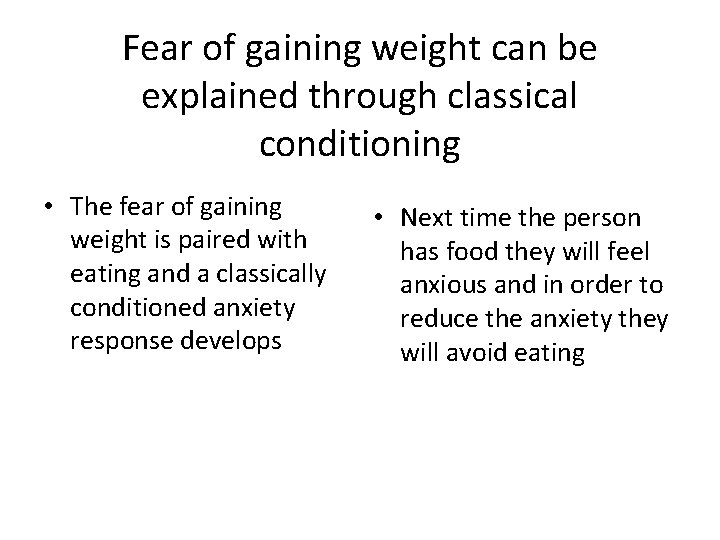 Fear of gaining weight can be explained through classical conditioning

• The fear of gaining weight is paired with eating and a classically conditioned anxiety response develops

• Next time the person has food they will feel anxious and in order to reduce the anxiety they will avoid eating